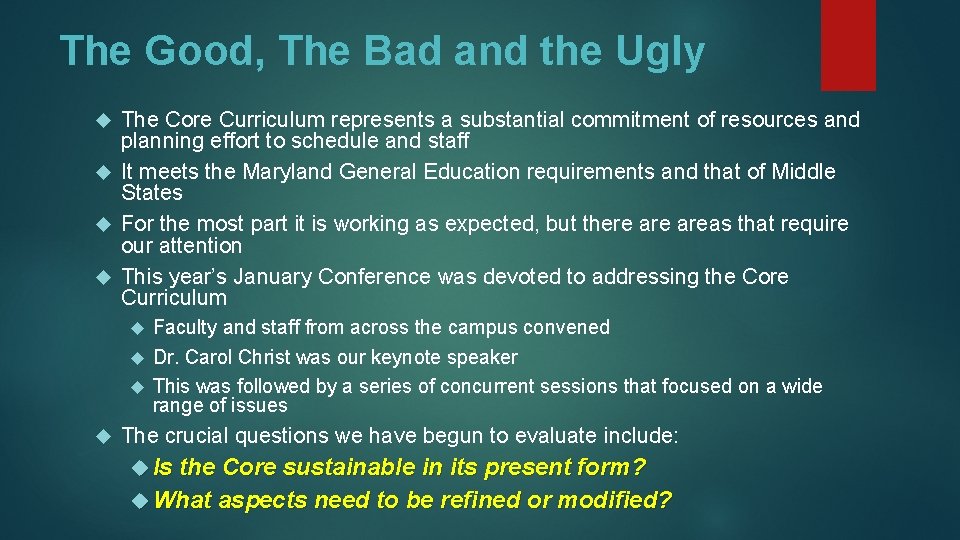 The Good, The Bad and the Ugly

The Core Curriculum represents a substantial commitment of resources and planning effort to schedule and staff

It meets the Maryland General Education requirements and that of Middle States

For the most part it is working as expected, but there are areas that require our attention

This year's January Conference was devoted to addressing the Core Curriculum

Faculty and staff from across the campus convened

Dr. Carol Christ was our keynote speaker

This was followed by a series of concurrent sessions that focused on a wide range of issues

The crucial questions we have begun to evaluate include:

Is the Core sustainable in its present form?

What aspects need to be refined or modified?